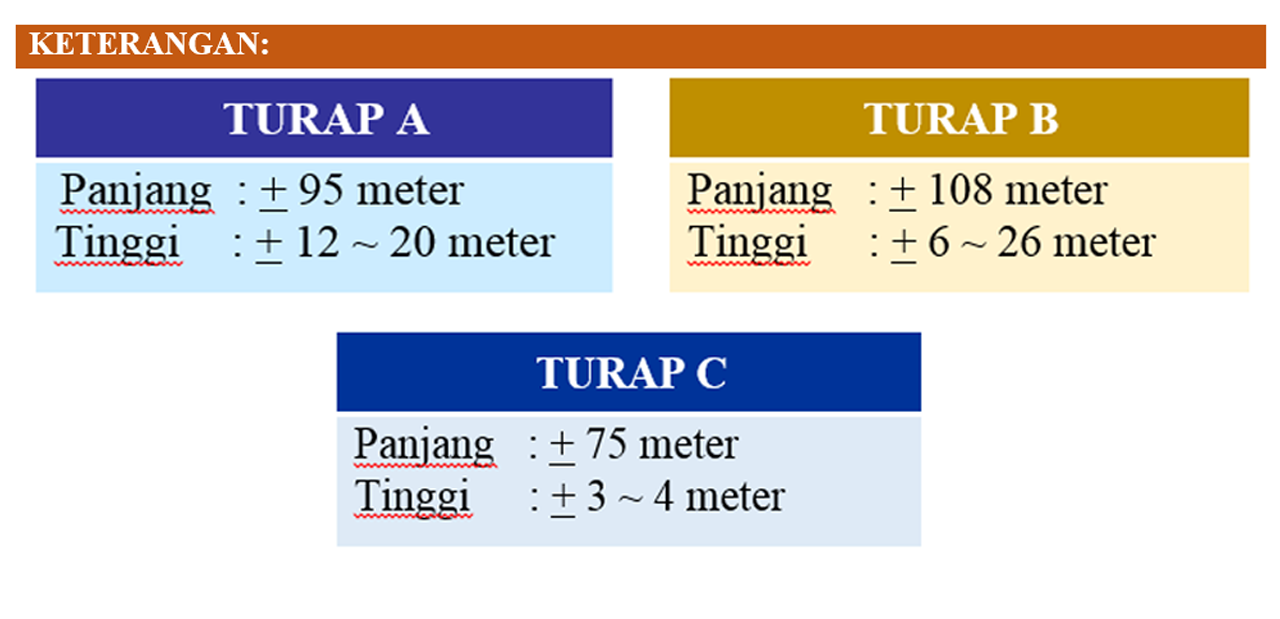 KETERANGAN:

TURAP A

Panjang : $\pm$ 95 meter
Tinggi : $\pm$ 12 ~ 20 meter

TURAP B

Panjang : $\pm$ 108 meter
Tinggi : $\pm$ 6 ~ 26 meter

TURAP C

Panjang : $\pm$ 75 meter
Tinggi : $\pm$ 3 ~ 4 meter